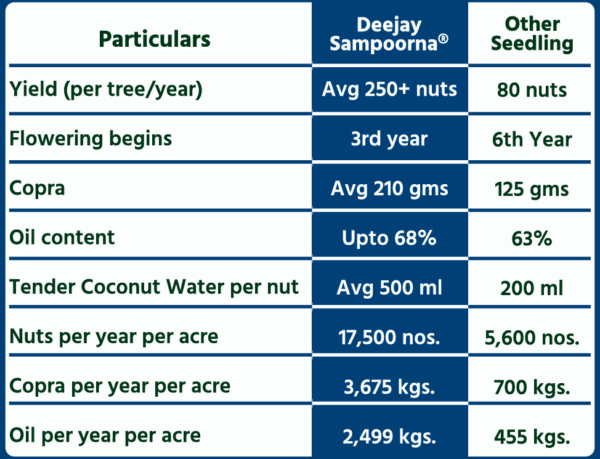 | Particulars | Deejay Sampoorna® | Other Seedling |
|---|---|---|
| Yield (per tree/year) | Avg 250+ nuts | 80 nuts |
| Flowering begins | 3rd year | 6th Year |
| Copra | Avg 210 gms | 125 gms |
| Oil content | Upto 68% | 63% |
| Tender Coconut Water per nut | Avg 500 ml | 200 ml |
| Nuts per year per acre | 17,500 nos. | 5,600 nos. |
| Copra per year per acre | 3,675 kgs. | 700 kgs. |
| Oil per year per acre | 2,499 kgs. | 455 kgs. |